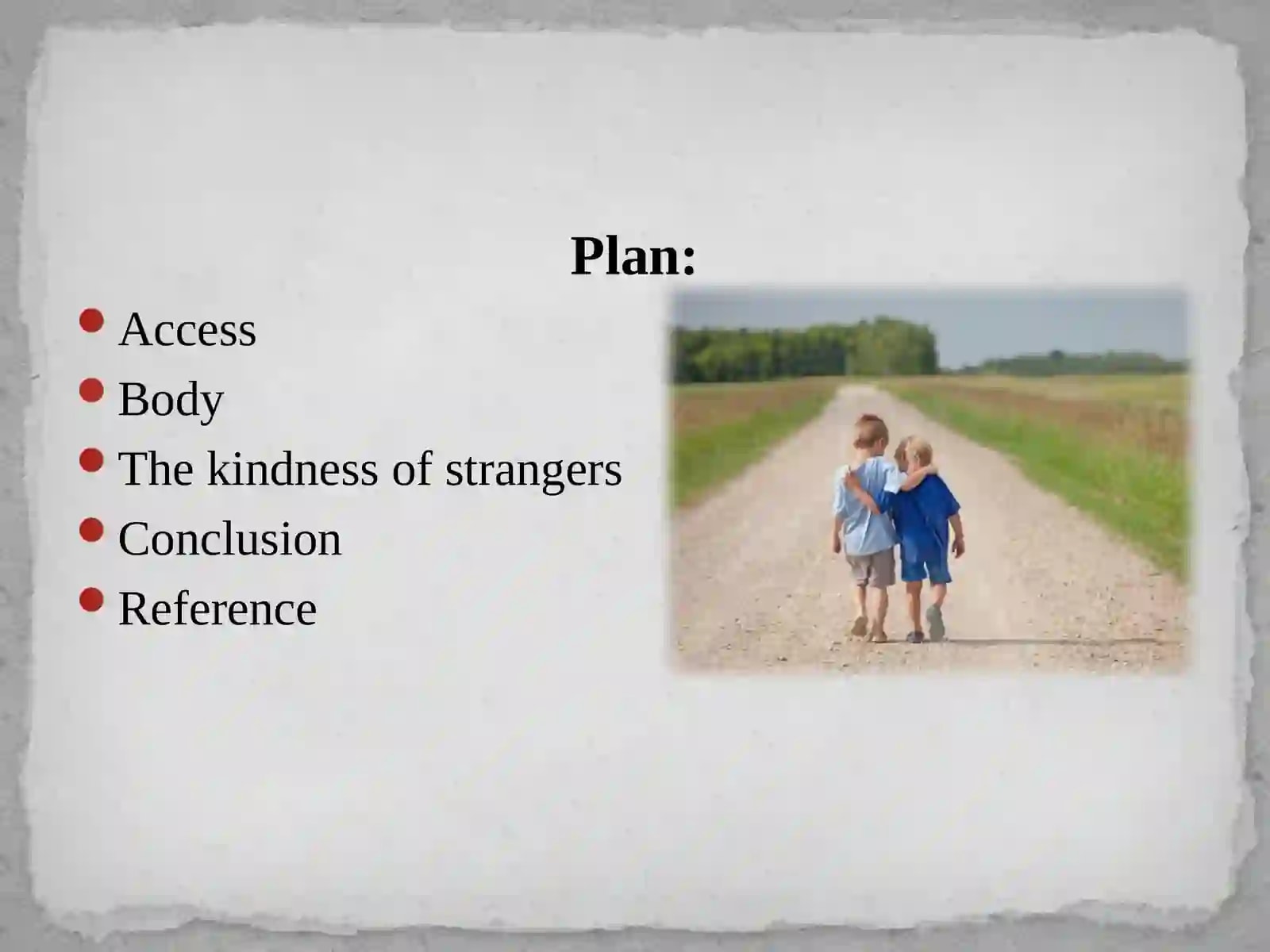 Plan:

• Access
• Body
• The kindness of strangers
• Conclusion
• Reference